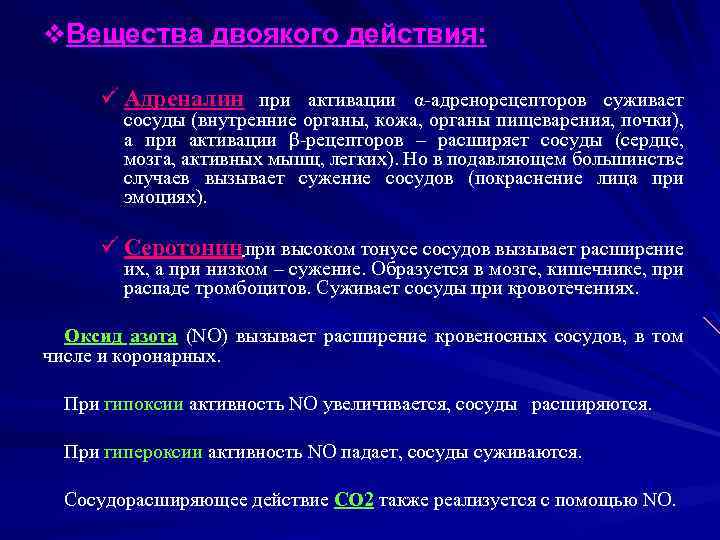 ❖Вещества двоякого действия:

✓ Адреналин при активации α-адренорецепторов суживает сосуды (внутренние органы, кожа, органы пищеварения, почки), а при активации β-рецепторов – расширяет сосуды (сердце, мозга, активных мышц, легких). Но в подавляющем большинстве случаев вызывает сужение сосудов (покраснение лица при эмоциях).

✓ Серотонин при высоком тонусе сосудов вызывает расширение их, а при низком – сужение. Образуется в мозге, кишечнике, при распаде тромбоцитов. Суживает сосуды при кровотечениях.

Оксид азота (NO) вызывает расширение кровеносных сосудов, в том числе и коронарных.

При гипоксии активность NO увеличивается, сосуды расширяются.

При гипероксии активность NO падает, сосуды суживаются.

Сосудорасширяющее действие CO2 также реализуется с помощью NO.